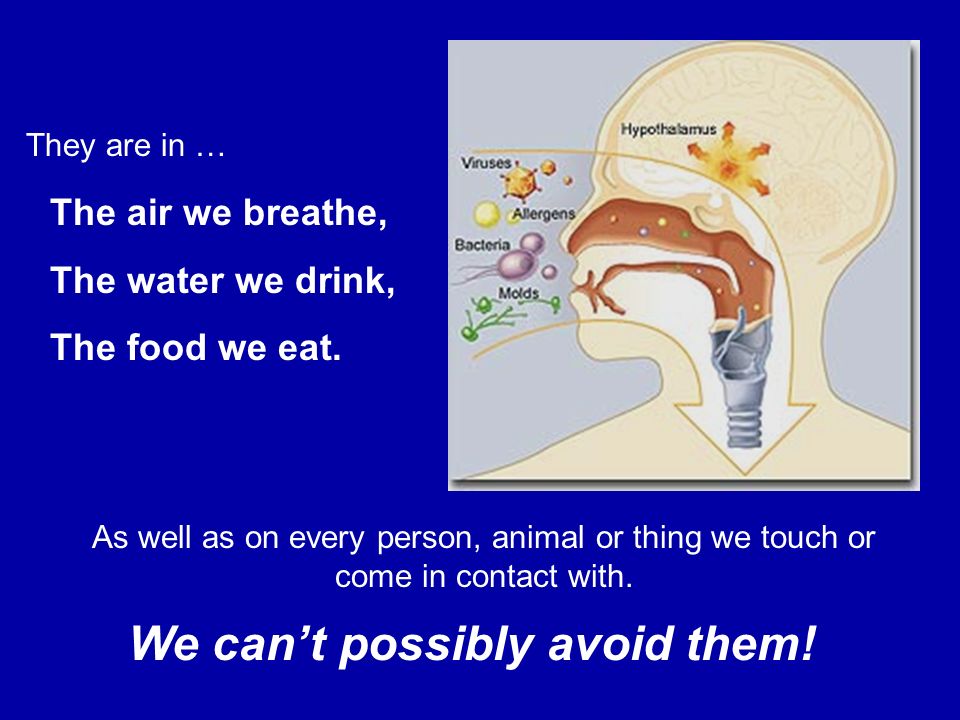 They are in …

The air we breathe,

The water we drink,

The food we eat.

Hypothalamus
Viruses
Allergens
Bacteria
Molds

As well as on every person, animal or thing we touch or come in contact with.

We can’t possibly avoid them!